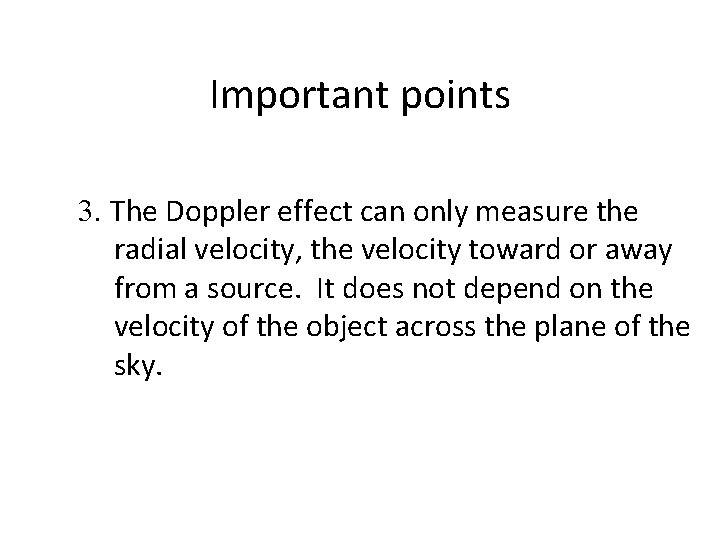 Important points

3. The Doppler effect can only measure the radial velocity, the velocity toward or away from a source. It does not depend on the velocity of the object across the plane of the sky.